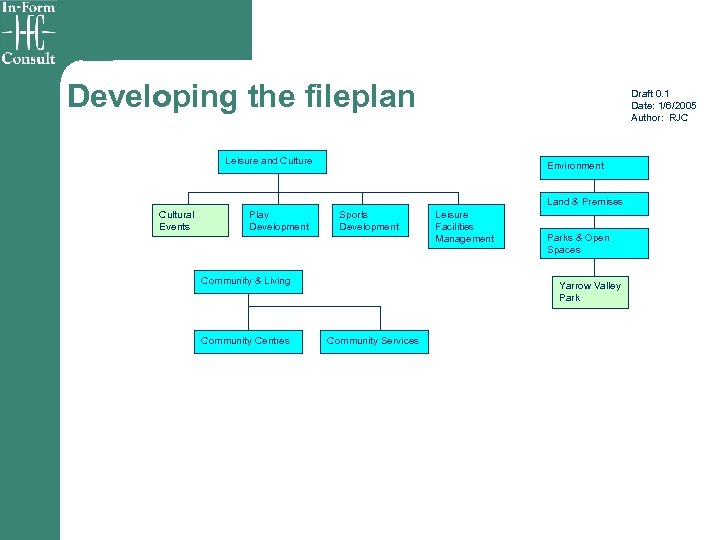 In-Form
IFC
Consult

Developing the fileplan

Draft 0.1
Date: 1/6/2005
Author: RJC

Leisure and Culture

Cultural Events

Play Development

Sports Development

Leisure Facilities Management

Community & Living

Community Centres

Community Services

Environment

Land & Premises

Parks & Open Spaces

Yarrow Valley Park